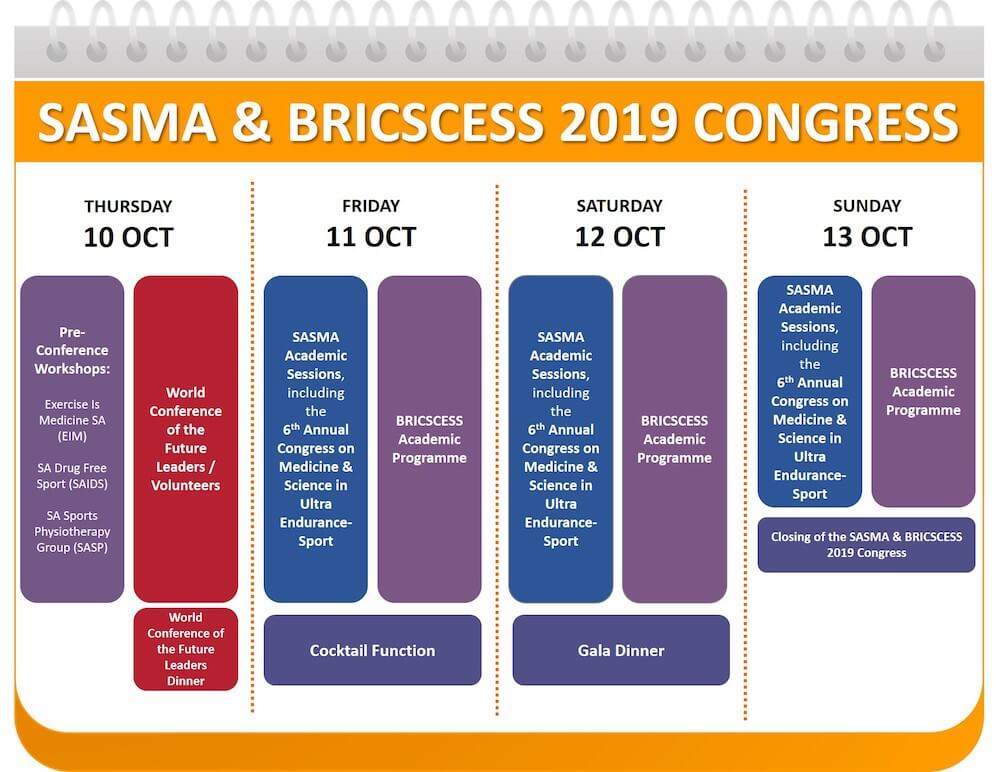 SASMA & BRICSCESS 2019 CONGRESS

THURSDAY
10 OCT

Pre-Conference Workshops:

Exercise Is Medicine SA (EIM)

SA Drug Free Sport (SAIDS)

SA Sports Physiotherapy Group (SASP)

World Conference of the Future Leaders / Volunteers

World Conference of the Future Leaders Dinner

FRIDAY
11 OCT

SASMA Academic Sessions, including the $6^{th}$ Annual Congress on Medicine & Science in Ultra Endurance-Sport

BRICSCESS Academic Programme

Cocktail Function

SATURDAY
12 OCT

SASMA Academic Sessions, including the $6^{th}$ Annual Congress on Medicine & Science in Ultra Endurance-Sport

BRICSCESS Academic Programme

Gala Dinner

SUNDAY
13 OCT

SASMA Academic Sessions, including the $6^{th}$ Annual Congress on Medicine & Science in Ultra Endurance-Sport

BRICSCESS Academic Programme

Closing of the SASMA & BRICSCESS 2019 Congress